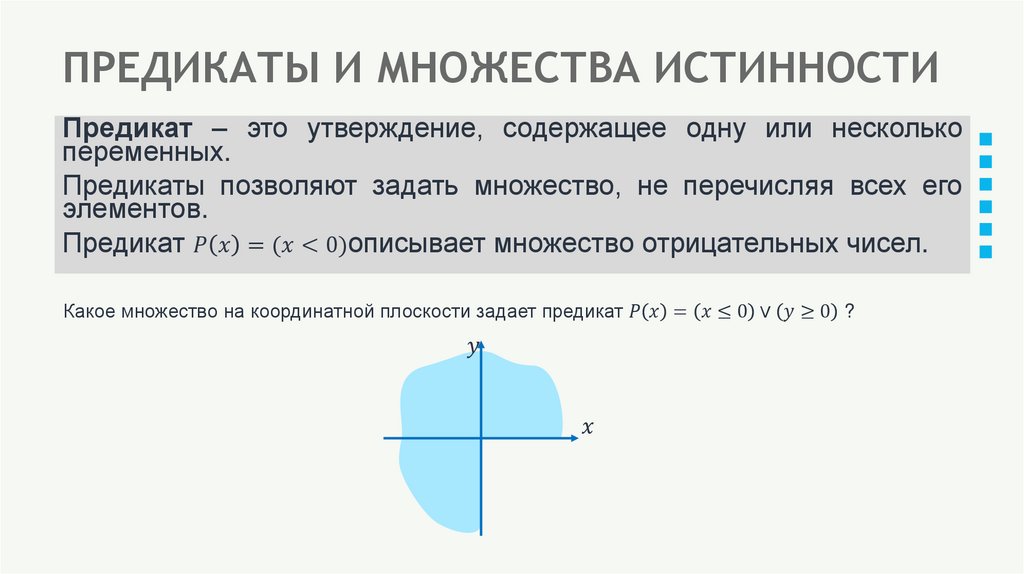 ПРЕДИКАТЫ И МНОЖЕСТВА ИСТИННОСТИ

Предикат – это утверждение, содержащее одну или несколько переменных.

Предикаты позволяют задать множество, не перечисляя всех его элементов.

Предикат $P(x) = (x < 0)$описывает множество отрицательных чисел.

Какое множество на координатной плоскости задает предикат $P(x) = (x \leq 0) \vee (y \geq 0)$ ?

$y$

$x$